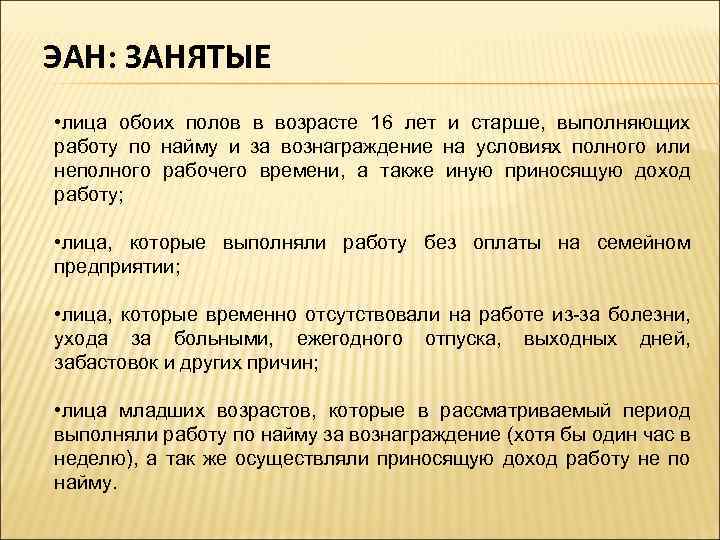 ЭАН: ЗАНЯТЫЕ

•лица обоих полов в возрасте 16 лет и старше, выполняющих работу по найму и за вознаграждение на условиях полного или неполного рабочего времени, а также иную приносящую доход работу;

•лица, которые выполняли работу без оплаты на семейном предприятии;

•лица, которые временно отсутствовали на работе из-за болезни, ухода за больными, ежегодного отпуска, выходных дней, забастовок и других причин;

•лица младших возрастов, которые в рассматриваемый период выполняли работу по найму за вознаграждение (хотя бы один час в неделю), а так же осуществляли приносящую доход работу не по найму.